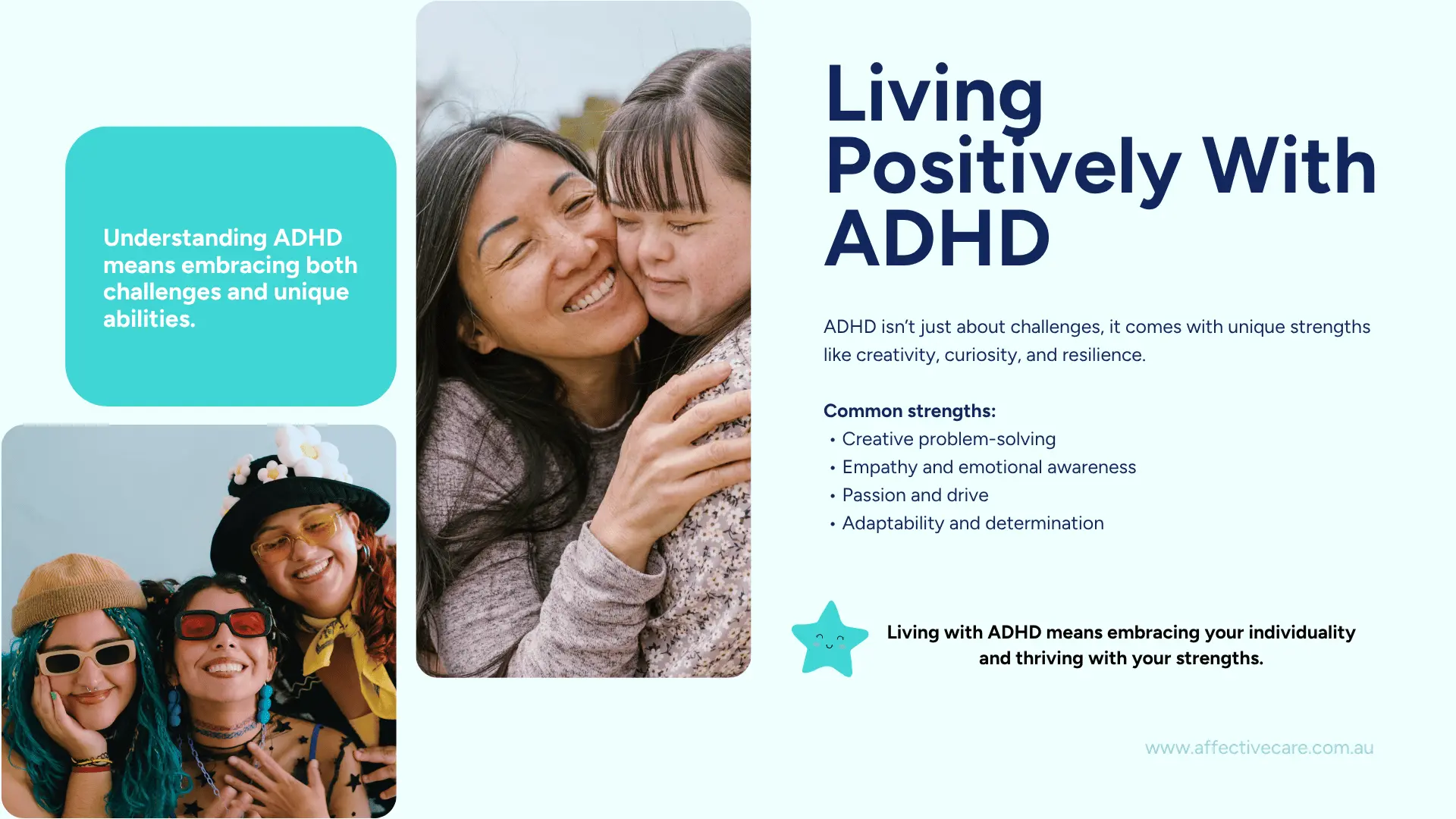 Understanding ADHD means embracing both challenges and unique abilities.

Living Positively With ADHD

ADHD isn't just about challenges, it comes with unique strengths like creativity, curiosity, and resilience.

Common strengths:
• Creative problem-solving
• Empathy and emotional awareness
• Passion and drive
• Adaptability and determination

Living with ADHD means embracing your individuality and thriving with your strengths.

www.affectivecare.com.au